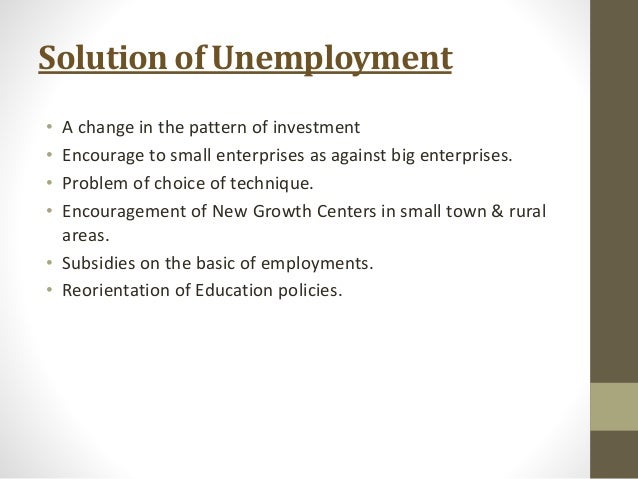 Solution of Unemployment

• A change in the pattern of investment
• Encourage to small enterprises as against big enterprises.
• Problem of choice of technique.
• Encouragement of New Growth Centers in small town & rural areas.
• Subsidies on the basic of employments.
• Reorientation of Education policies.